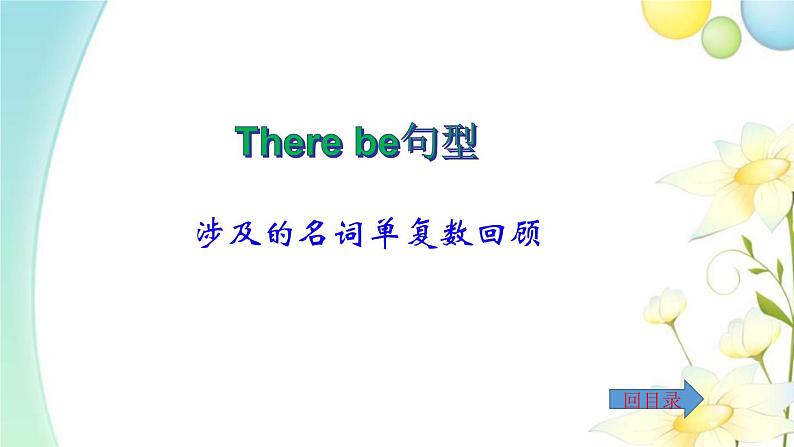 There be句型

涉及的名词单复数回顾

回目录